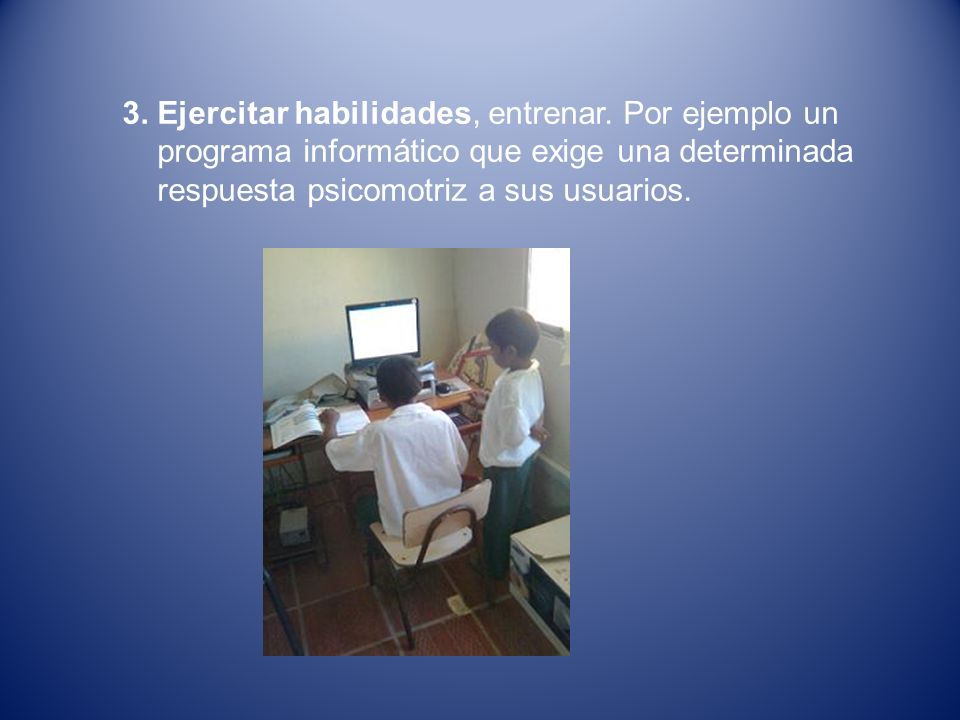 3. Ejercitar habilidades, entrenar. Por ejemplo un programa informático que exige una determinada respuesta psicomotriz a sus usuarios.